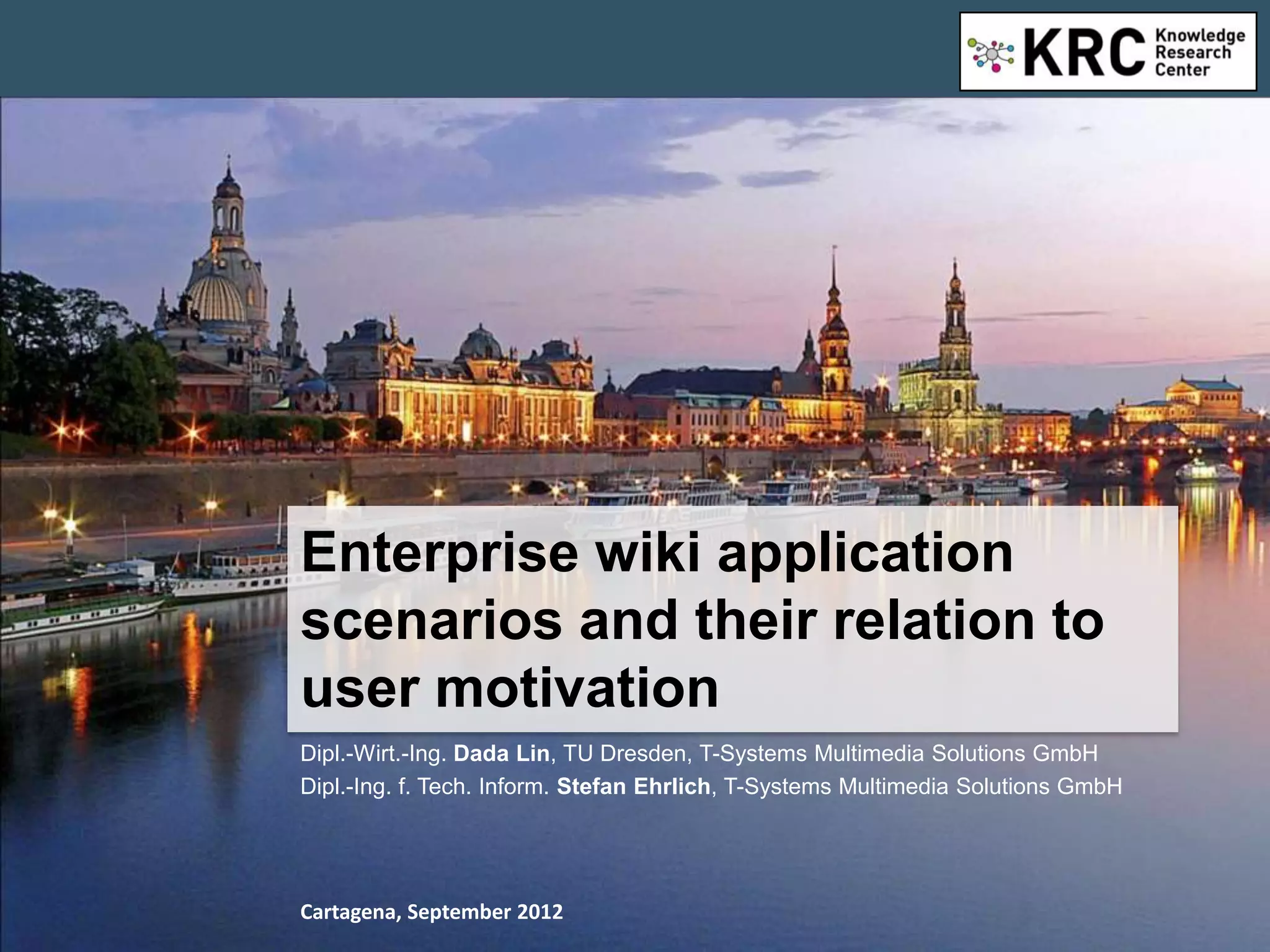 KRC Knowledge Research Center

Enterprise wiki application scenarios and their relation to user motivation

Dipl.-Wirt.-Ing. Dada Lin, TU Dresden, T-Systems Multimedia Solutions GmbH
Dipl.-Ing. f. Tech. Inform. Stefan Ehrlich, T-Systems Multimedia Solutions GmbH

Cartagena, September 2012